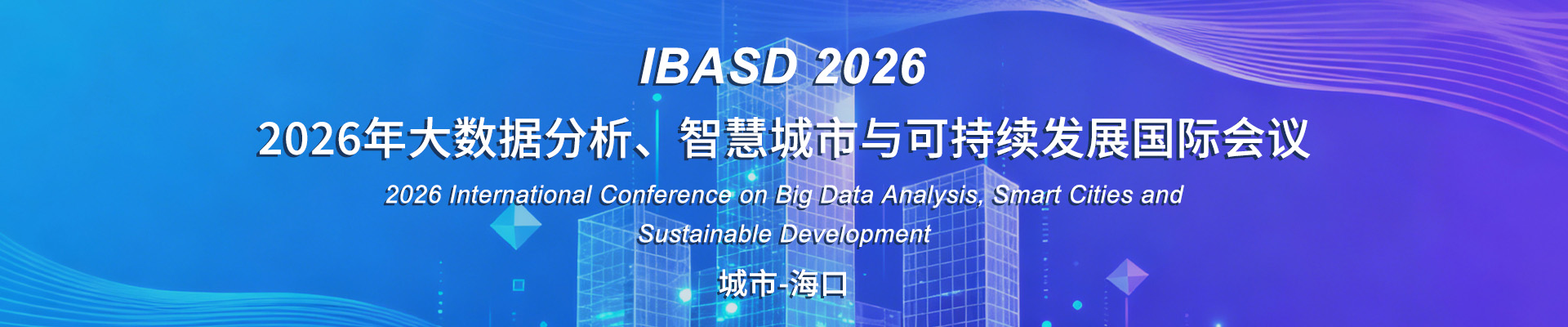 IBASD 2026

2026年大数据分析、智慧城市与可持续发展国际会议

2026 International Conference on Big Data Analysis, Smart Cities and Sustainable Development

城市-海口